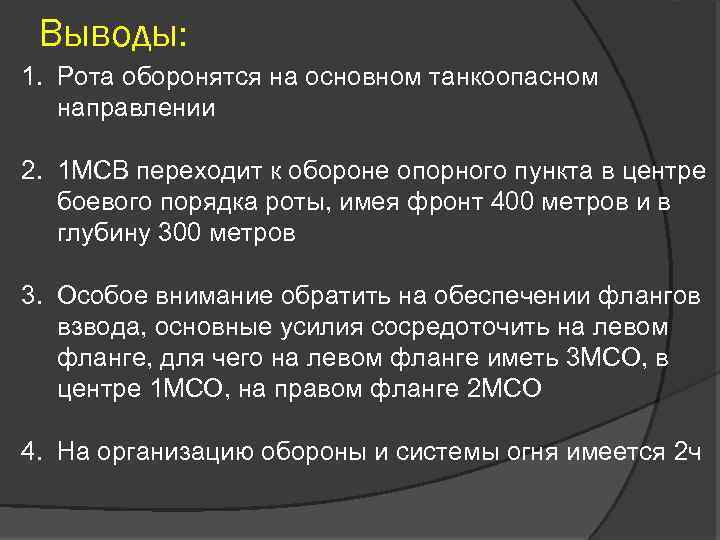 Выводы:

1. Рота оборонятся на основном танкоопасном направлении

2. 1МСВ переходит к обороне опорного пункта в центре боевого порядка роты, имея фронт 400 метров и в глубину 300 метров

3. Особое внимание обратить на обеспечении флангов взвода, основные усилия сосредоточить на левом фланге, для чего на левом фланге иметь 3МСО, в центре 1МСО, на правом фланге 2МСО

4. На организацию обороны и системы огня имеется 2ч